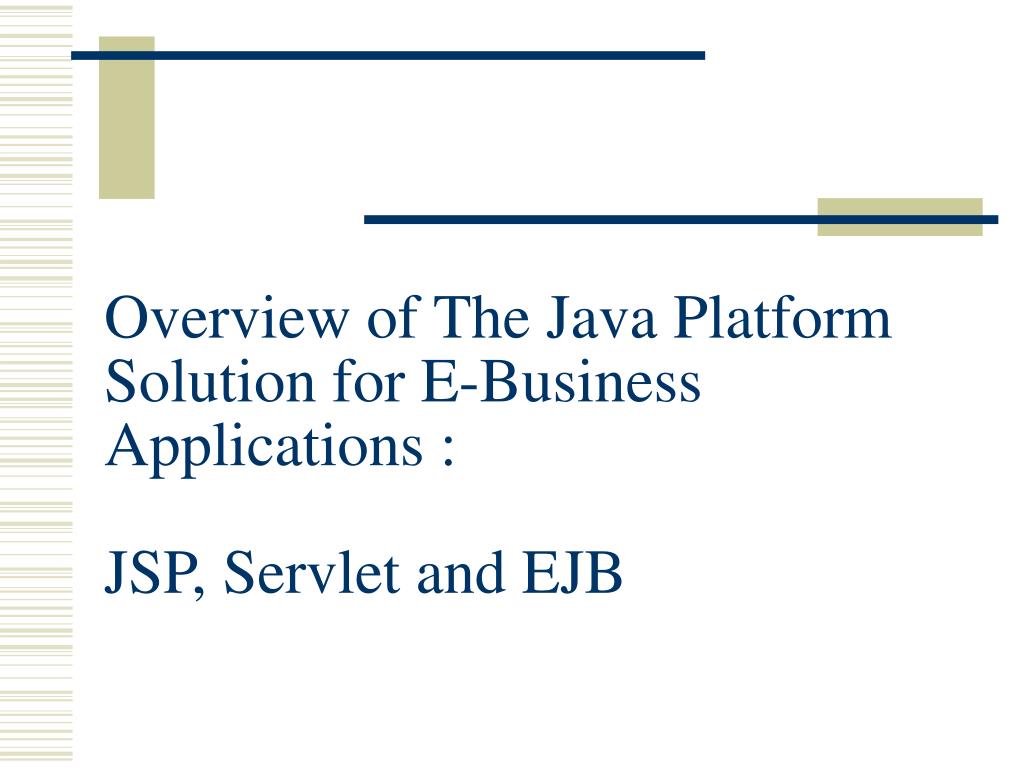 Overview of The Java Platform Solution for E-Business Applications :

JSP, Servlet and EJB